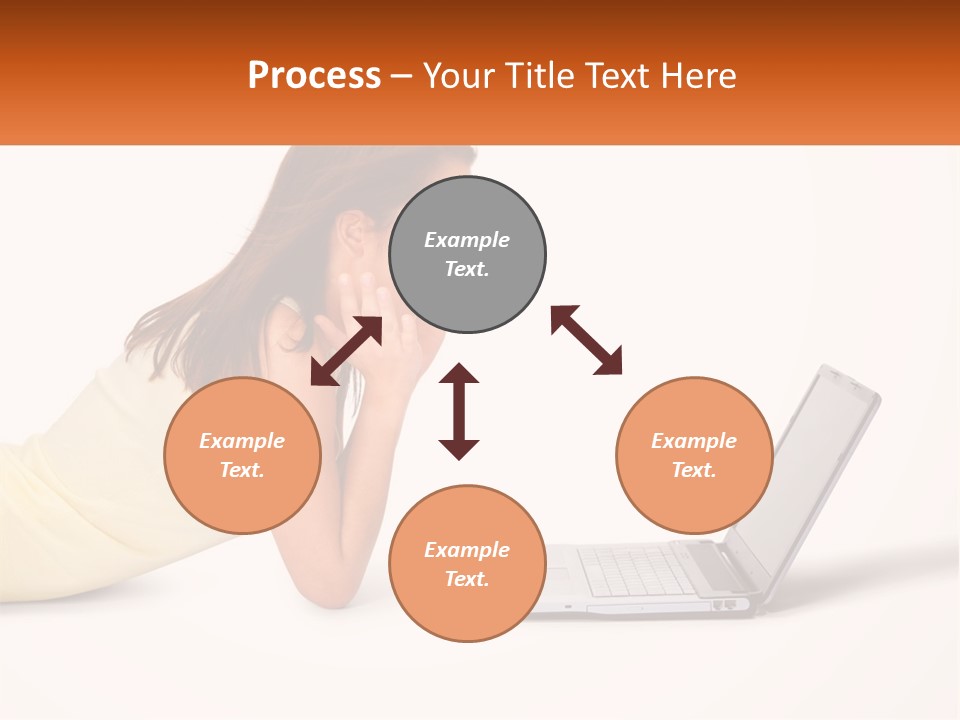 Process – Your Title Text Here

Example Text.

Example Text.

Example Text.

Example Text.